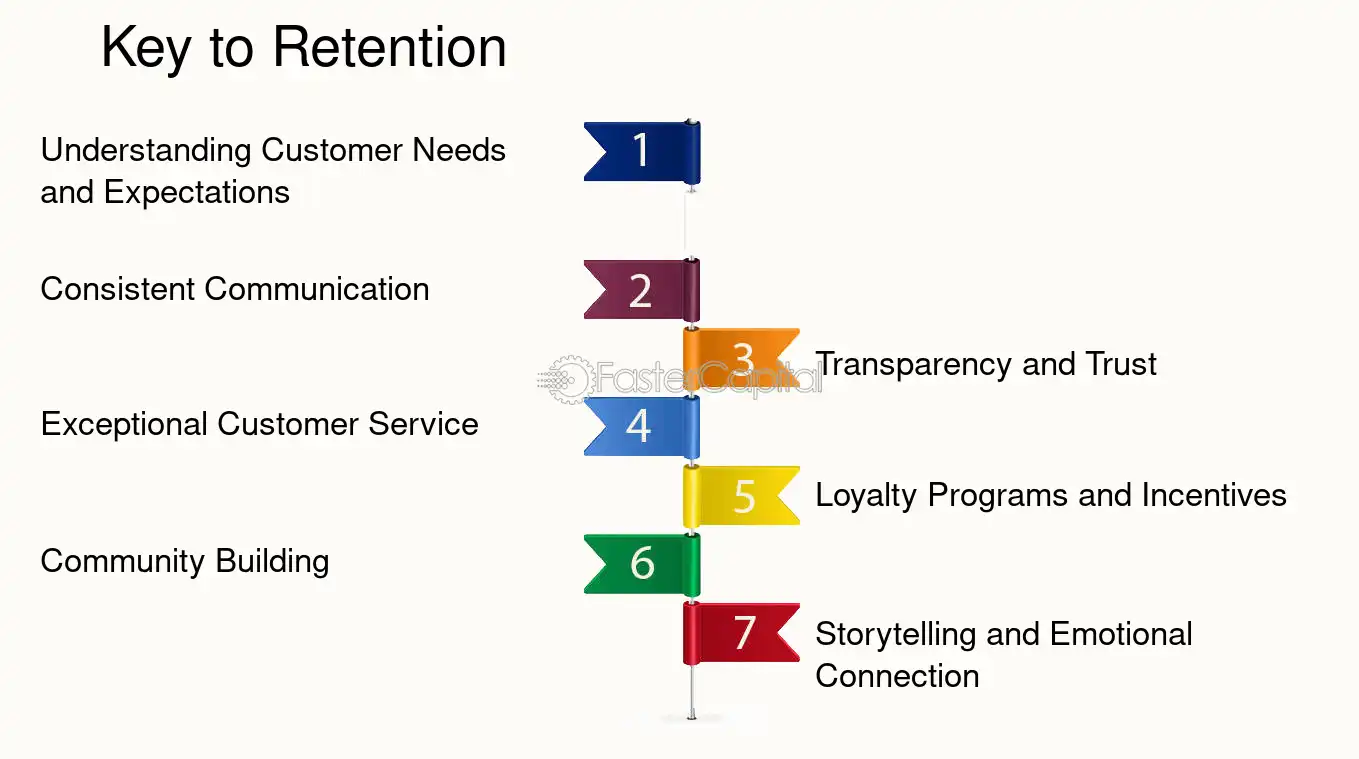 Key to Retention

Understanding Customer Needs and Expectations

1

Consistent Communication

2

3

Transparency and Trust

Exceptional Customer Service

4

5

Loyalty Programs and Incentives

Community Building

6

7

Storytelling and Emotional Connection

FasterCapital